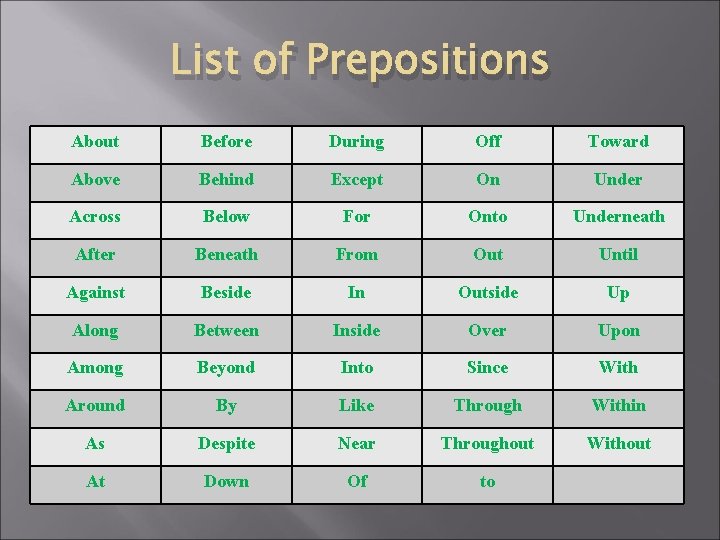 List of Prepositions

| About | Before | During | Off | Toward |
|---|---|---|---|---|
| Above | Behind | Except | On | Under |
| Across | Below | For | Onto | Underneath |
| After | Beneath | From | Out | Until |
| Against | Beside | In | Outside | Up |
| Along | Between | Inside | Over | Upon |
| Among | Beyond | Into | Since | With |
| Around | By | Like | Through | Within |
| As | Despite | Near | Throughout | Without |
| At | Down | Of | to | |